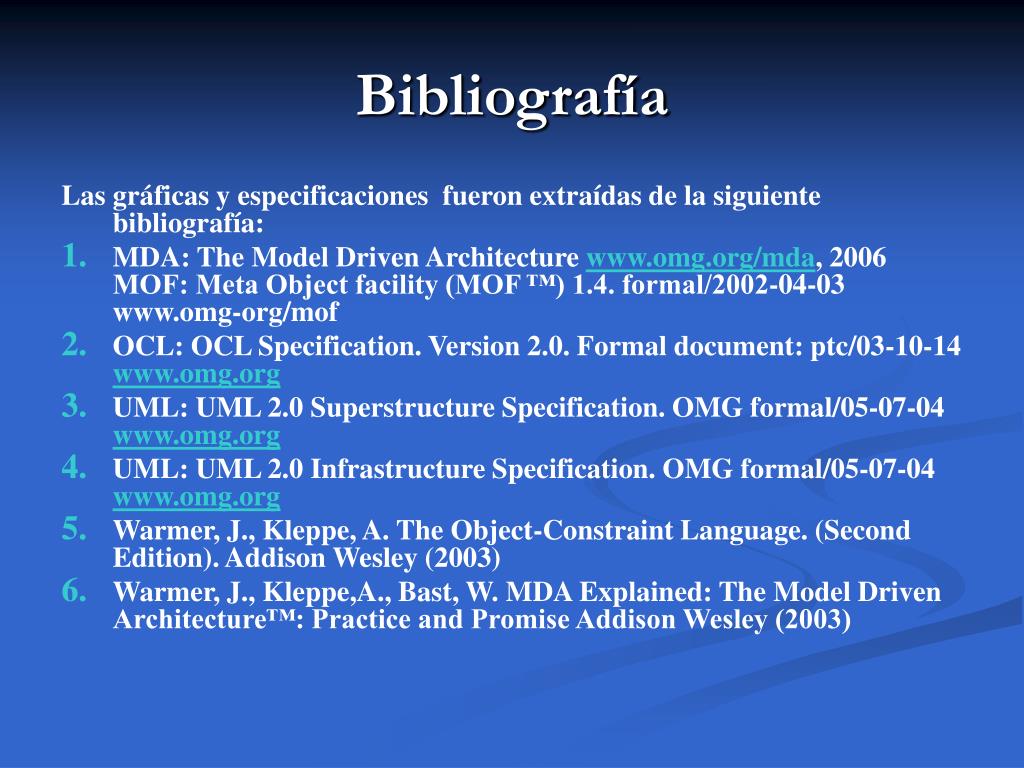 Bibliografía

Las gráficas y especificaciones fueron extraídas de la siguiente bibliografía:

1. MDA: The Model Driven Architecture www.omg.org/mda, 2006 MOF: Meta Object facility (MOF ™) 1.4. formal/2002-04-03 www.omg-org/mof
2. OCL: OCL Specification. Version 2.0. Formal document: ptc/03-10-14 www.omg.org
3. UML: UML 2.0 Superstructure Specification. OMG formal/05-07-04 www.omg.org
4. UML: UML 2.0 Infrastructure Specification. OMG formal/05-07-04 www.omg.org
5. Warmer, J., Kleppe, A. The Object-Constraint Language. (Second Edition). Addison Wesley (2003)
6. Warmer, J., Kleppe,A., Bast, W. MDA Explained: The Model Driven Architecture™: Practice and Promise Addison Wesley (2003)